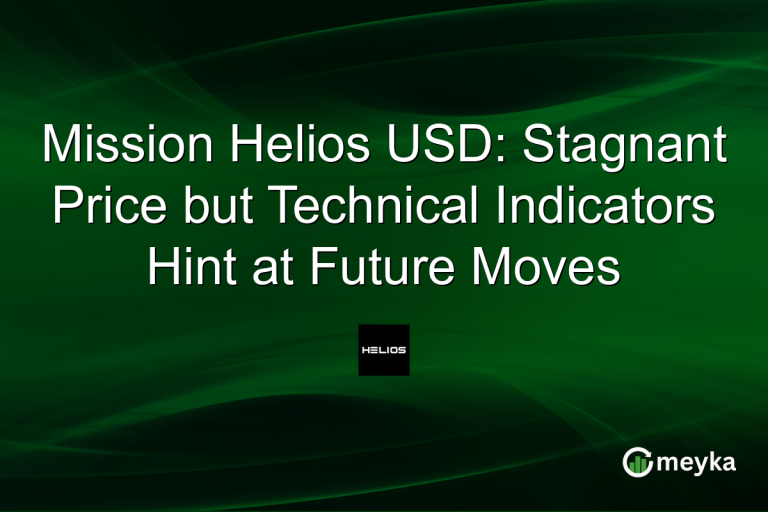 Mission Helios USD: Stagnant Price but Technical Indicators Hint at Future Moves

HELIOS

meyka